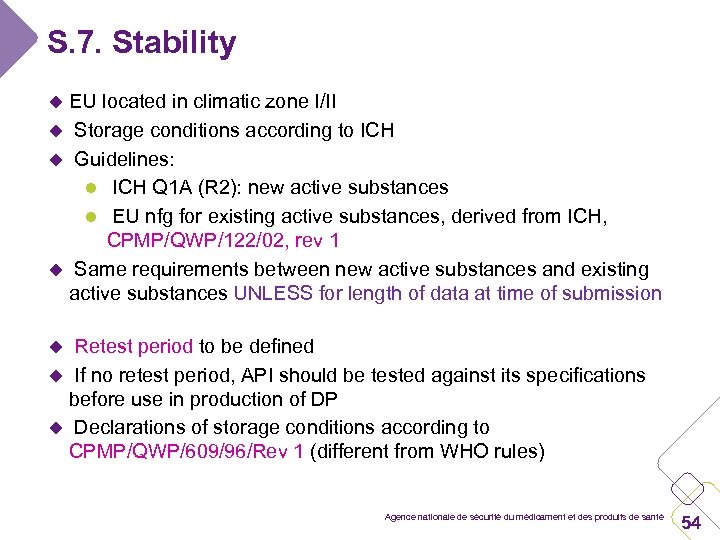 S.7. Stability

EU located in climatic zone I/II

Storage conditions according to ICH

Guidelines:

ICH Q1A (R2): new active substances

EU nfg for existing active substances, derived from ICH, CPMP/QWP/122/02, rev 1

Same requirements between new active substances and existing active substances UNLESS for length of data at time of submission

Retest period to be defined

If no retest period, API should be tested against its specifications before use in production of DP

Declarations of storage conditions according to CPMP/QWP/609/96/Rev 1 (different from WHO rules)

Agence nationale de sécurité du médicament et des produits de santé

54